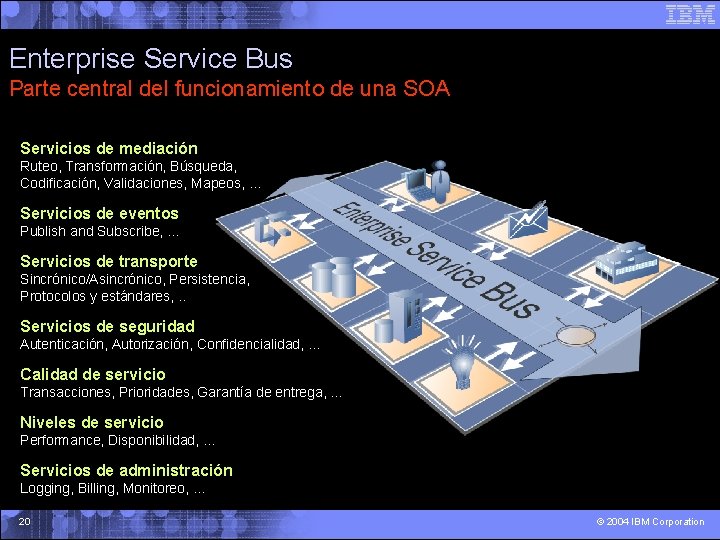 IBM

Enterprise Service Bus
Parte central del funcionamiento de una SOA

Servicios de mediación
Ruteo, Transformación, Búsqueda, Codificación, Validaciones, Mapeos, ...

Servicios de eventos
Publish and Subscribe, ...

Servicios de transporte
Sincrónico/Asincrónico, Persistencia, Protocolos y estándares, ..

Servicios de seguridad
Autenticación, Autorización, Confidencialidad, ...

Calidad de servicio
Transacciones, Prioridades, Garantía de entrega, ...

Niveles de servicio
Performance, Disponibilidad, ...

Servicios de administración
Logging, Billing, Monitoreo, ...

Enterprise Service Bus

20

© 2004 IBM Corporation